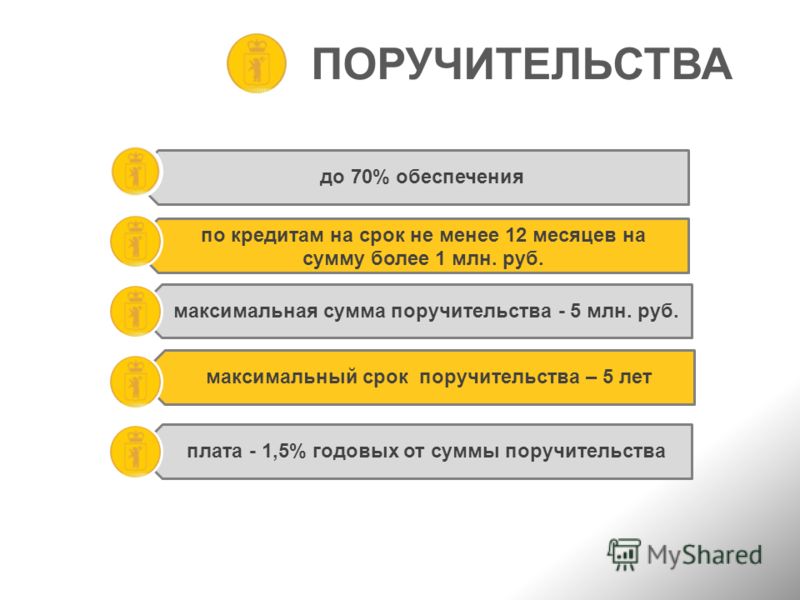 ПОРУЧИТЕЛЬСТВА

до 70% обеспечения

по кредитам на срок не менее 12 месяцев на сумму более 1 млн. руб.

максимальная сумма поручительства - 5 млн. руб.

максимальный срок поручительства – 5 лет

плата - 1,5% годовых от суммы поручительства

MyShared